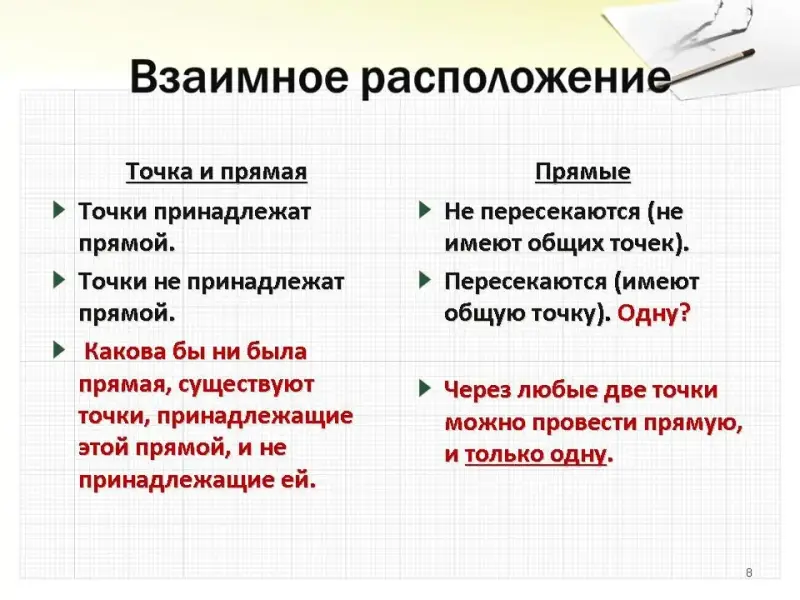 Взаимное расположение

Точка и прямая

Точки принадлежат прямой.

Точки не принадлежат прямой.

Какова бы ни была прямая, существуют точки, принадлежащие этой прямой, и не принадлежащие ей.

Прямые

Не пересекаются (не имеют общих точек).

Пересекаются (имеют общую точку). Одну?

Через любые две точки можно провести прямую, и только одну.

8